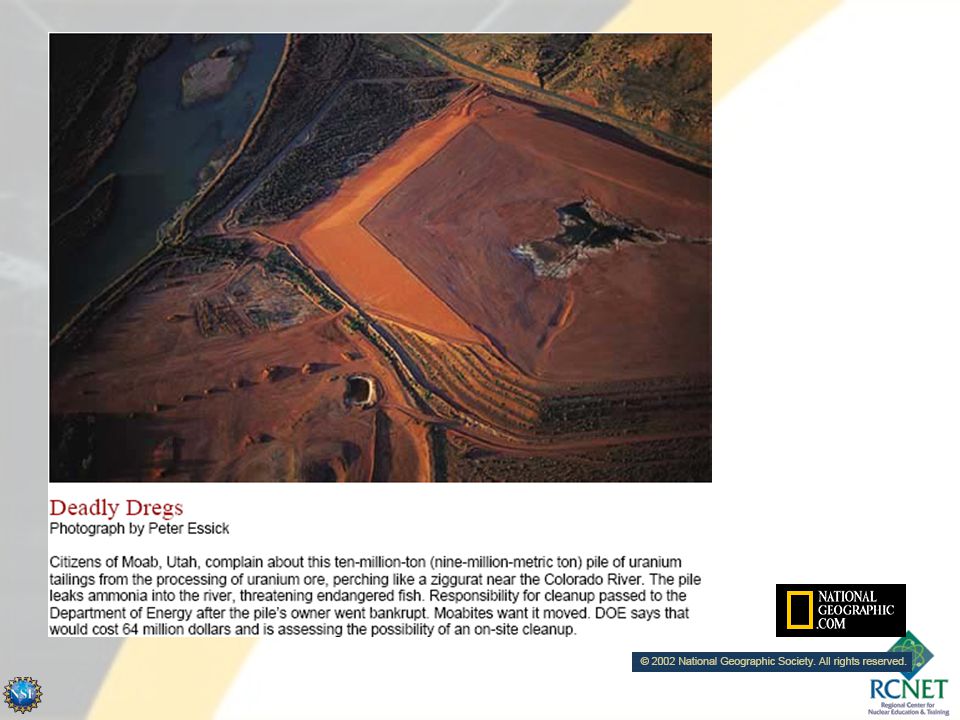 Deadly Dregs
Photograph by Peter Essick

Citizens of Moab, Utah, complain about this ten-million-ton (nine-million-metric ton) pile of uranium tailings from the processing of uranium ore, perching like a ziggurat near the Colorado River. The pile leaks ammonia into the river, threatening endangered fish. Responsibility for cleanup passed to the Department of Energy after the pile's owner went bankrupt. Moabites want it moved. DOE says that would cost 64 million dollars and is assessing the possibility of an on-site cleanup.

NATIONAL GEOGRAPHIC .COM

© 2002 National Geographic Society. All rights reserved.

NSF

RCNET
Regional Center for Nuclear Education & Training